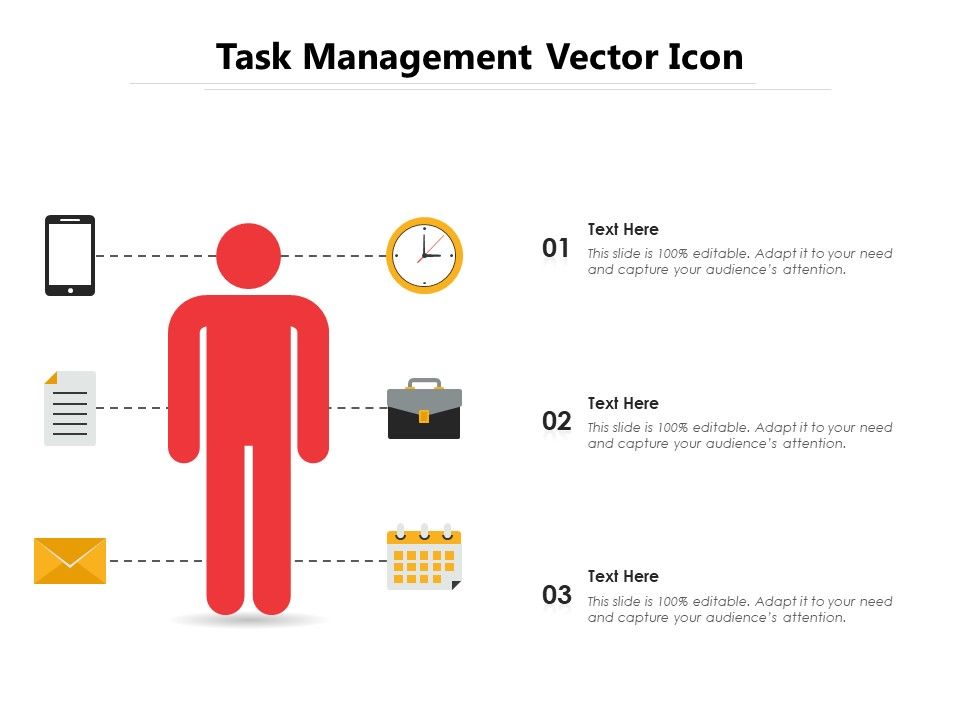 Task Management Vector Icon

01
Text Here
This slide is 100% editable. Adapt it to your need and capture your audience's attention.

02
Text Here
This slide is 100% editable. Adapt it to your need and capture your audience's attention.

03
Text Here
This slide is 100% editable. Adapt it to your need and capture your audience's attention.